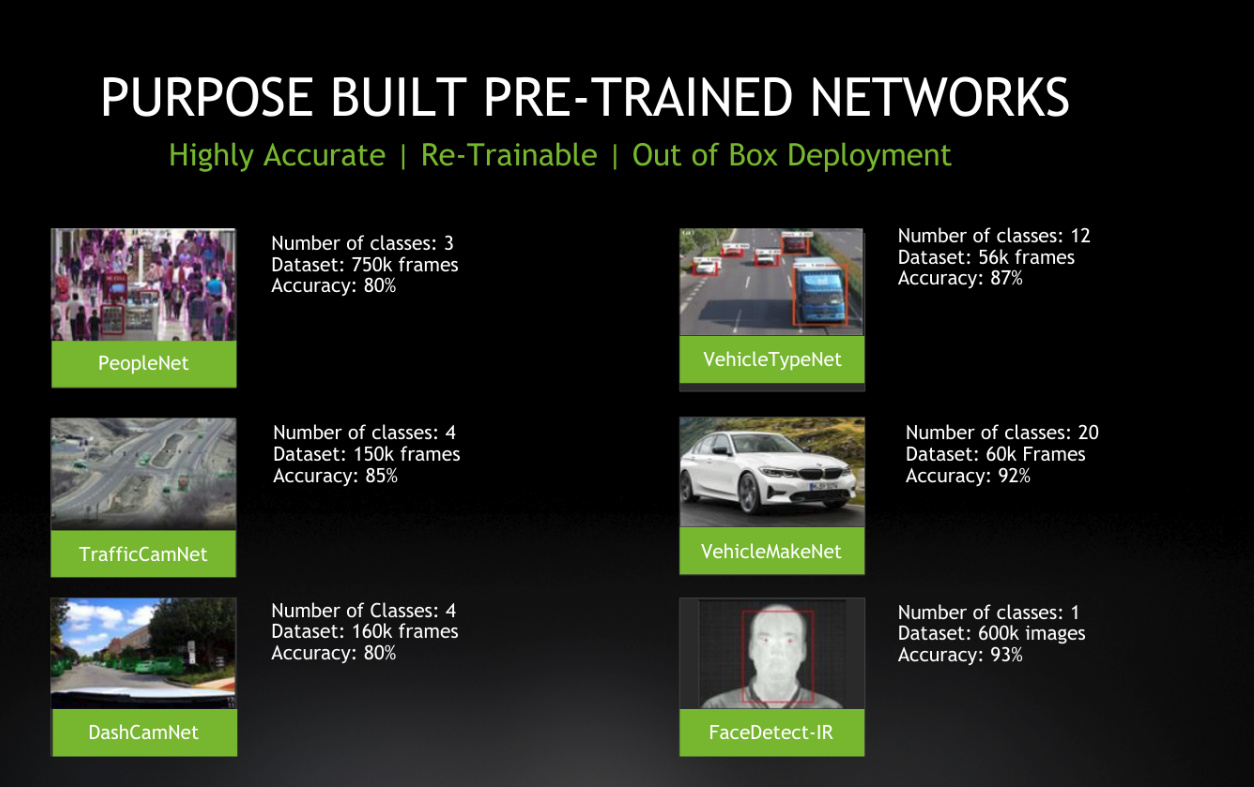 PURPOSE BUILT PRE-TRAINED NETWORKS

Highly Accurate | Re-Trainable | Out of Box Deployment

PeopleNet

Number of classes: 3
Dataset: 750k frames
Accuracy: 80%

TrafficCamNet

Number of classes: 4
Dataset: 150k frames
Accuracy: 85%

DashCamNet

Number of Classes: 4
Dataset: 160k frames
Accuracy: 80%

VehicleTypeNet

Number of classes: 12
Dataset: 56k frames
Accuracy: 87%

VehicleMakeNet

Number of classes: 20
Dataset: 60k Frames
Accuracy: 92%

FaceDetect-IR

Number of classes: 1
Dataset: 600k images
Accuracy: 93%